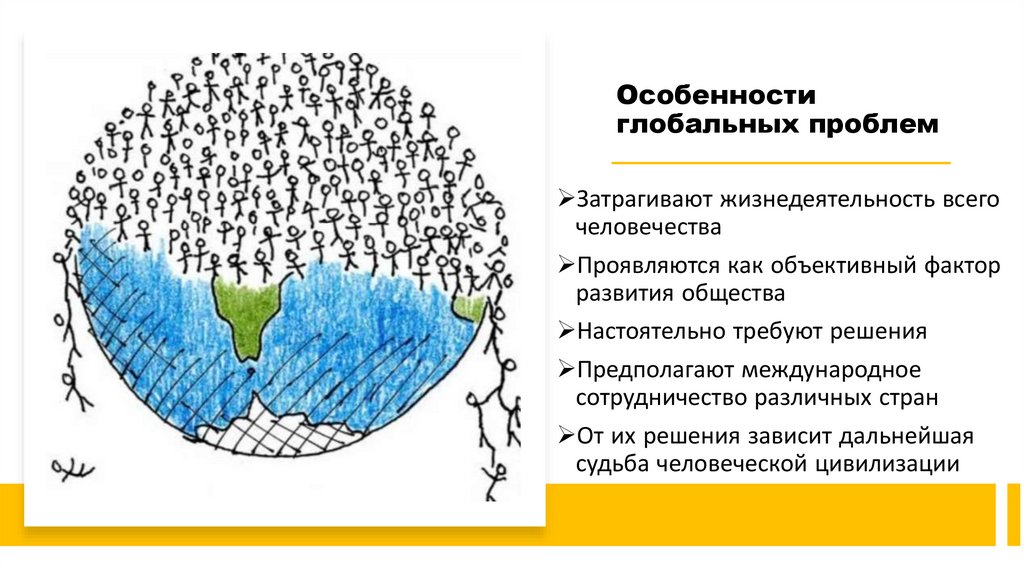 Особенности глобальных проблем

➢Затрагивают жизнедеятельность всего человечества

➢Проявляются как объективный фактор развития общества

➢Настоятельно требуют решения

➢Предполагают международное сотрудничество различных стран

➢От их решения зависит дальнейшая судьба человеческой цивилизации